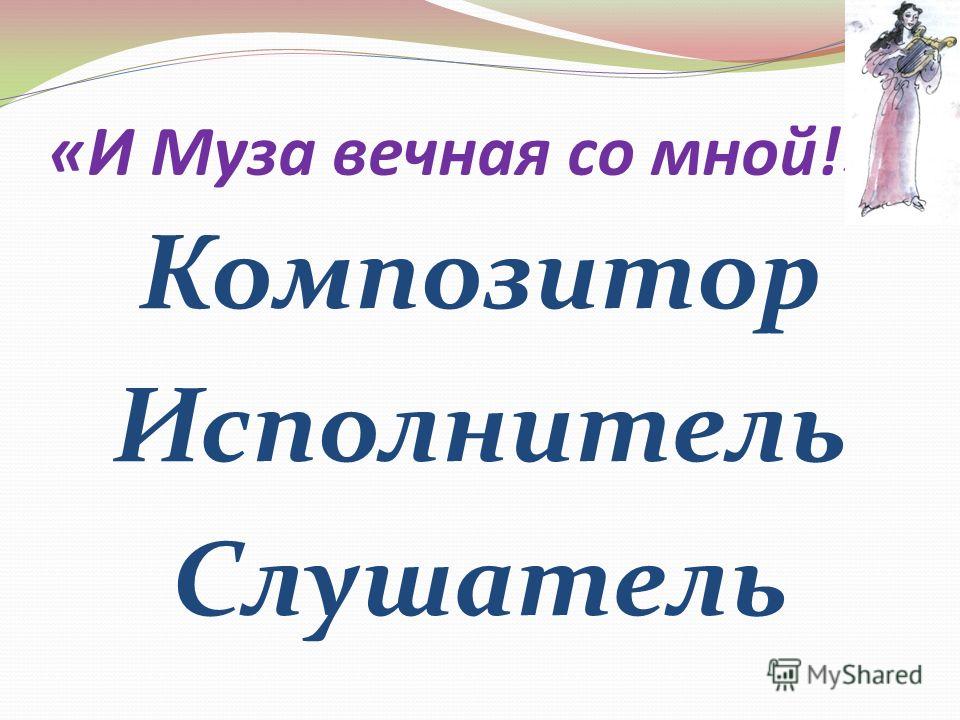 «И Муза вечная со мной!

Композитор

Исполнитель

Слушатель

MyShared